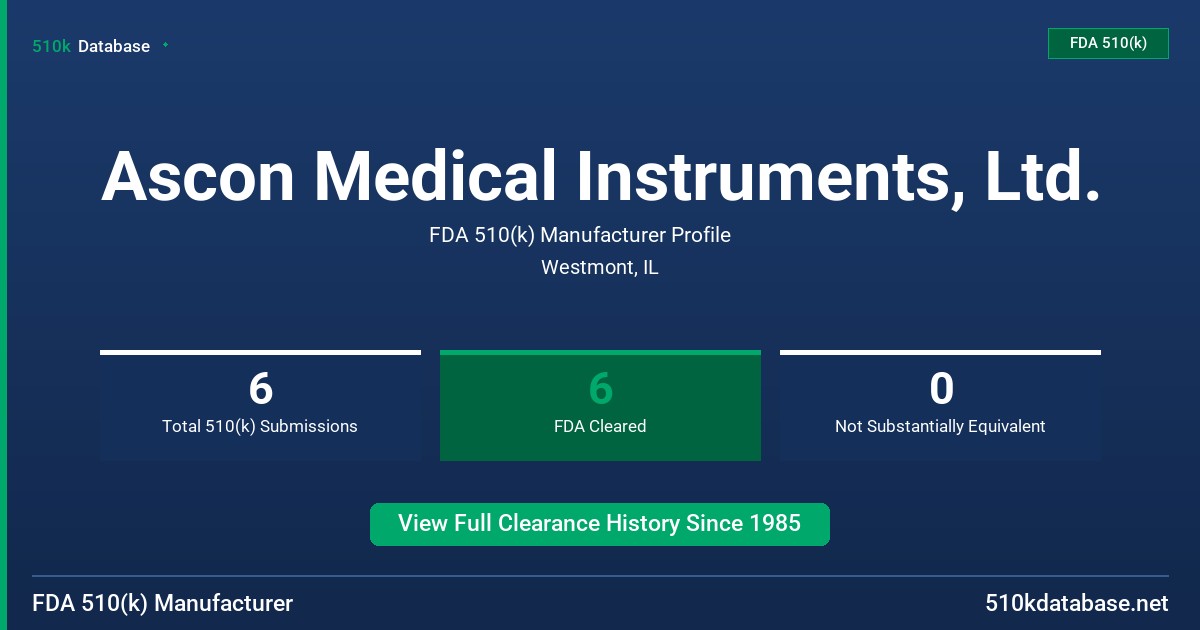 510k Database

FDA 510(k)

Ascon Medical Instruments, Ltd.

FDA 510(k) Manufacturer Profile

Westmont, IL

6
Total 510(k) Submissions

6
FDA Cleared

0
Not Substantially Equivalent

View Full Clearance History Since 1985

FDA 510(k) Manufacturer

510kdatabase.net